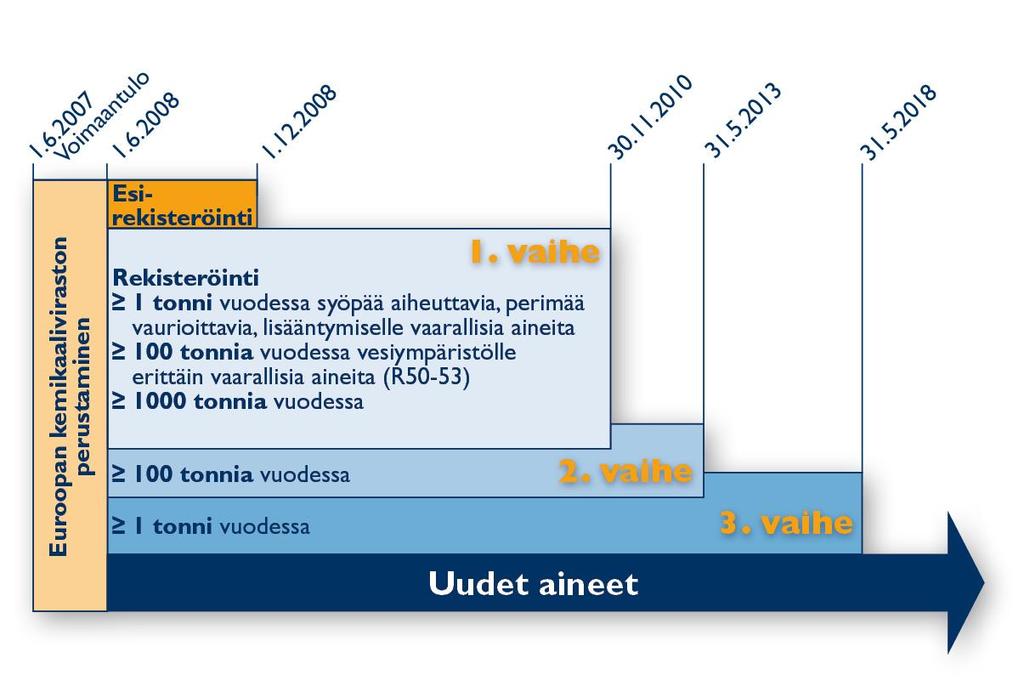 1.6.2007
Voimaantulo
1.6.2008
1.12.2008
30.11.2010
31.5.2013
31.5.2018

Euroopan kemikaaliviraston perustaminen

Esi-rekisteröinti

1. vaihe

Rekisteröinti
≥ 1 tonni vuodessa syöpää aiheuttavia, perimää vaurioittavia, lisääntymiselle vaarallisia aineita
≥ 100 tonnia vuodessa vesiympäristölle erittäin vaarallisia aineita (R50-53)
≥ 1000 tonnia vuodessa

≥ 100 tonnia vuodessa
2. vaihe

≥ 1 tonni vuodessa
3. vaihe

Uudet aineet